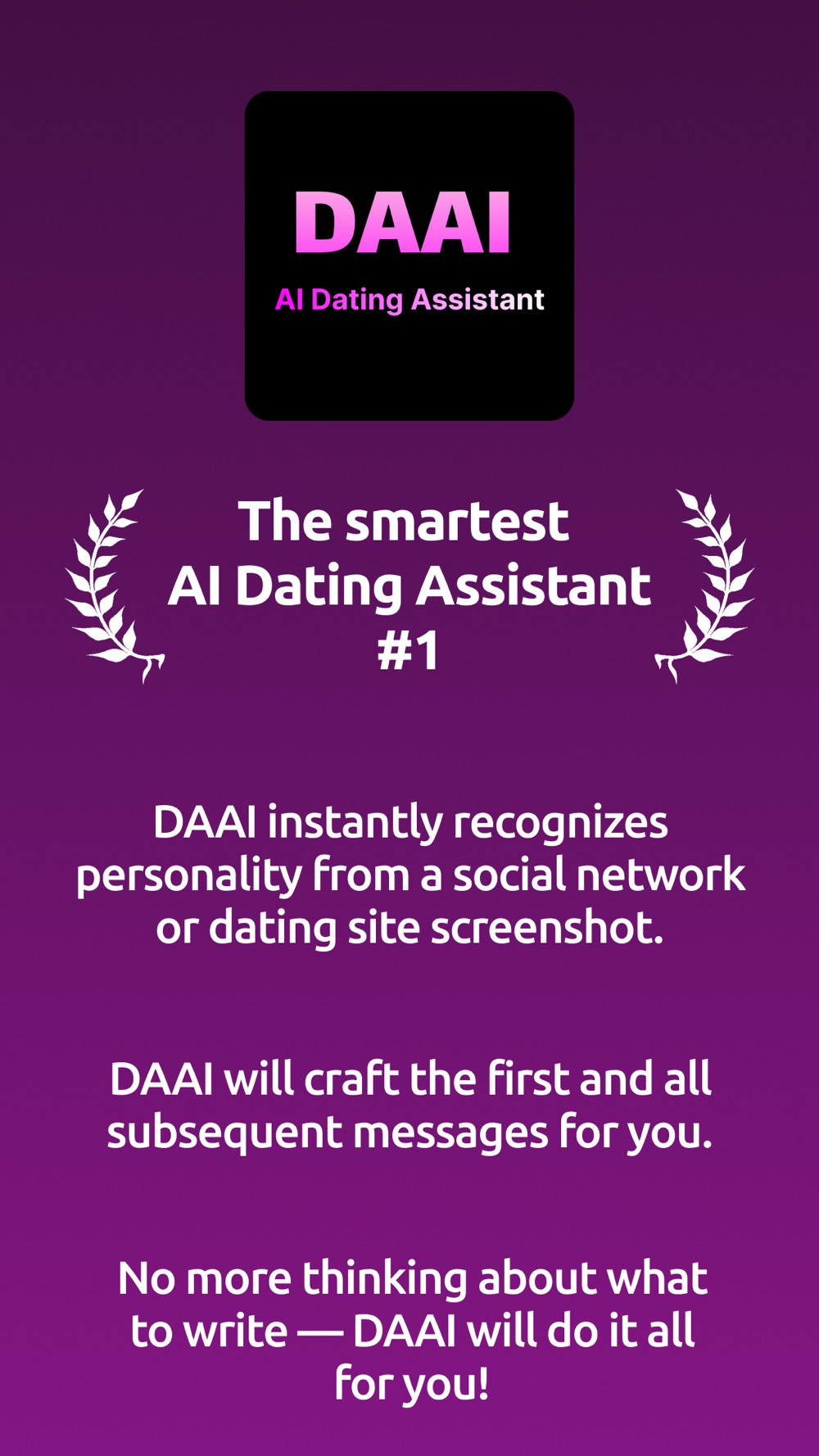 DAAI
AI Dating Assistant

The smartest
AI Dating Assistant
#1

DAAI instantly recognizes personality from a social network or dating site screenshot.

DAAI will craft the first and all subsequent messages for you.

No more thinking about what to write — DAAI will do it all for you!